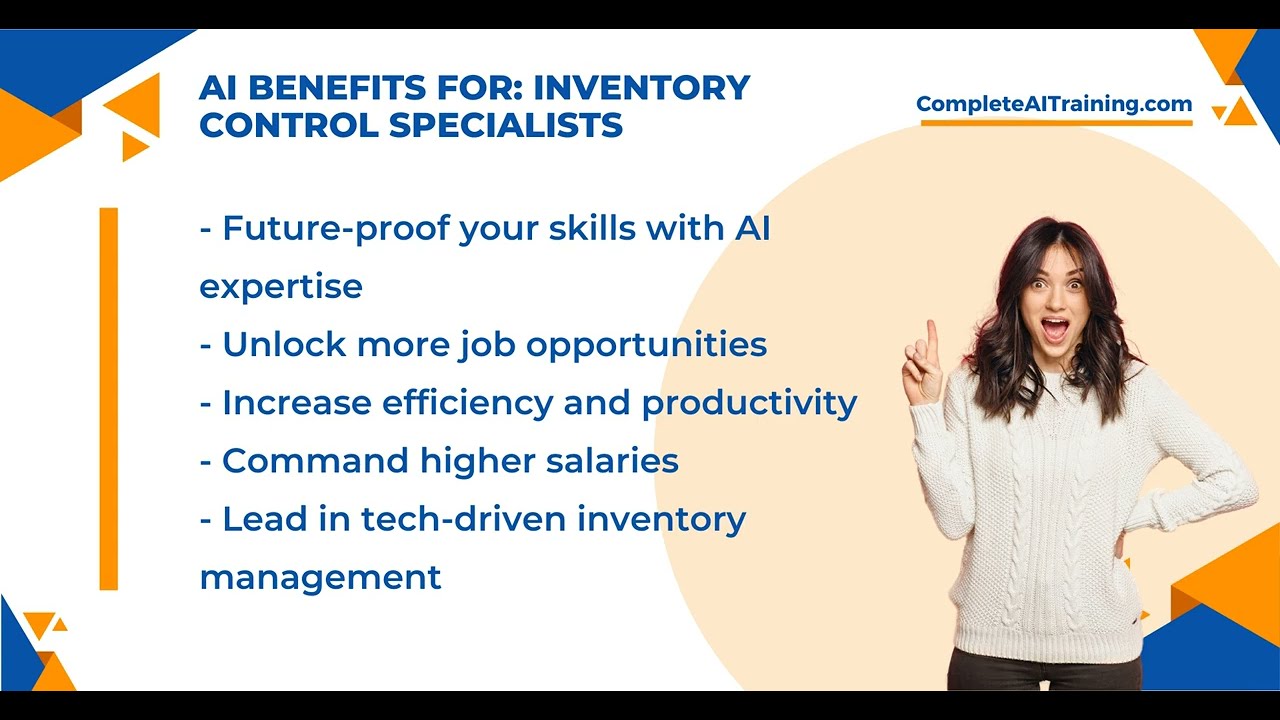 AI BENEFITS FOR: INVENTORY CONTROL SPECIALISTS

CompleteAITraining.com

- Future-proof your skills with AI expertise
- Unlock more job opportunities
- Increase efficiency and productivity
- Command higher salaries
- Lead in tech-driven inventory management